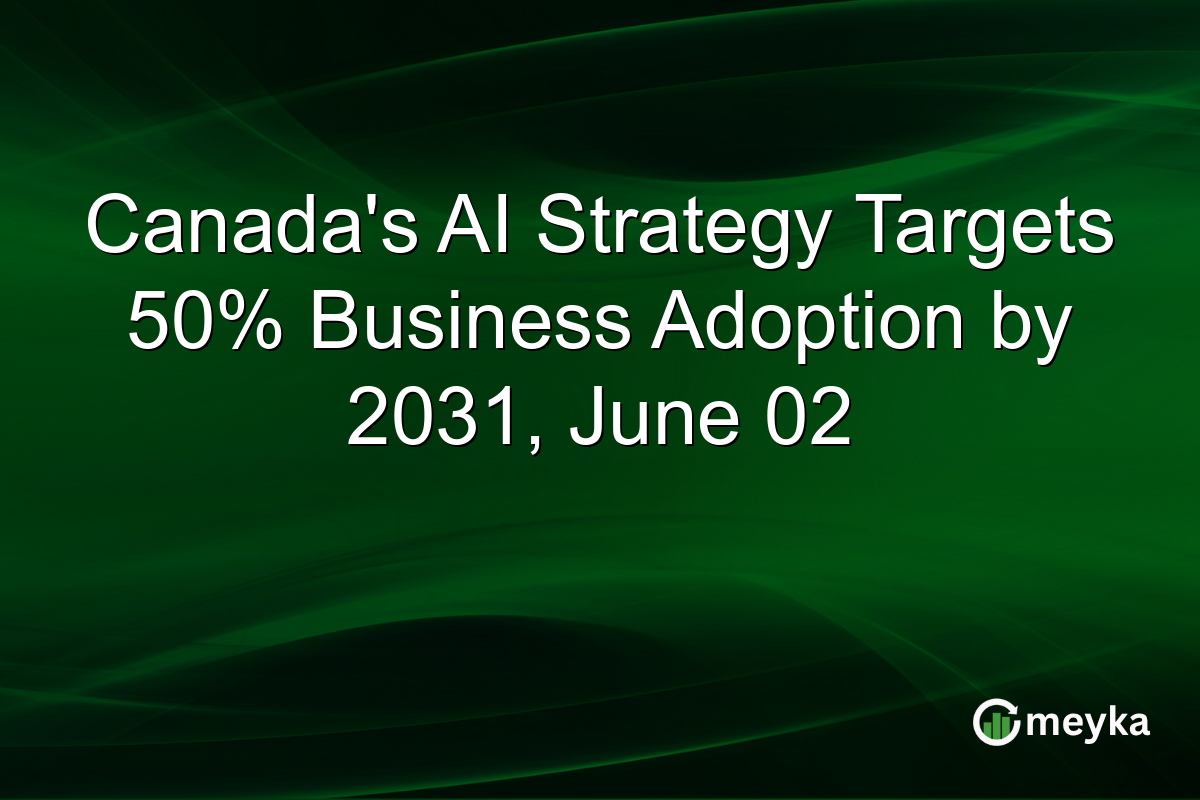 Canada's AI Strategy Targets 50% Business Adoption by 2031, June 02

meyka